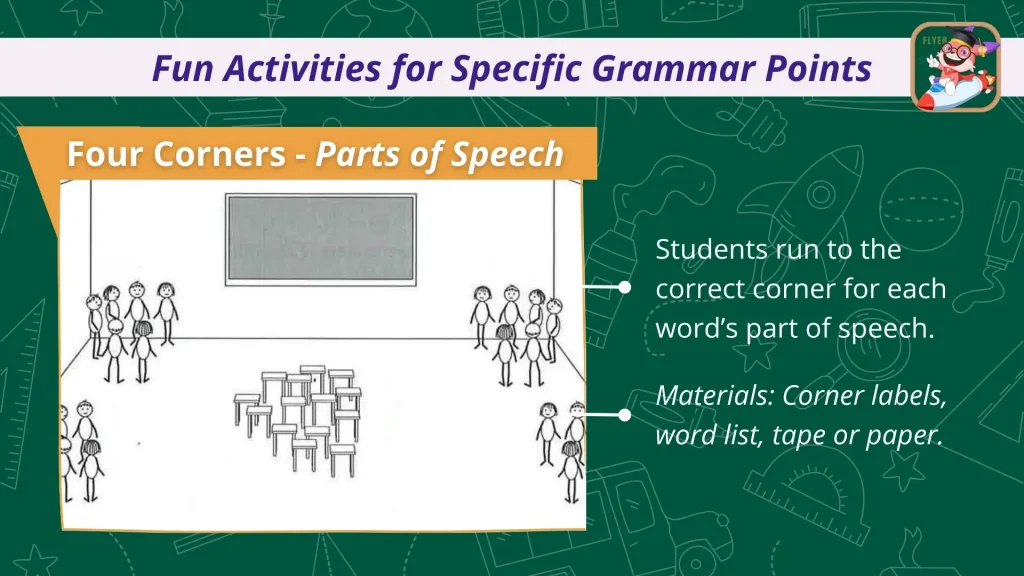 Fun Activities for Specific Grammar Points

FLYER

Four Corners - Parts of Speech

Students run to the correct corner for each word's part of speech.

Materials: Corner labels, word list, tape or paper.